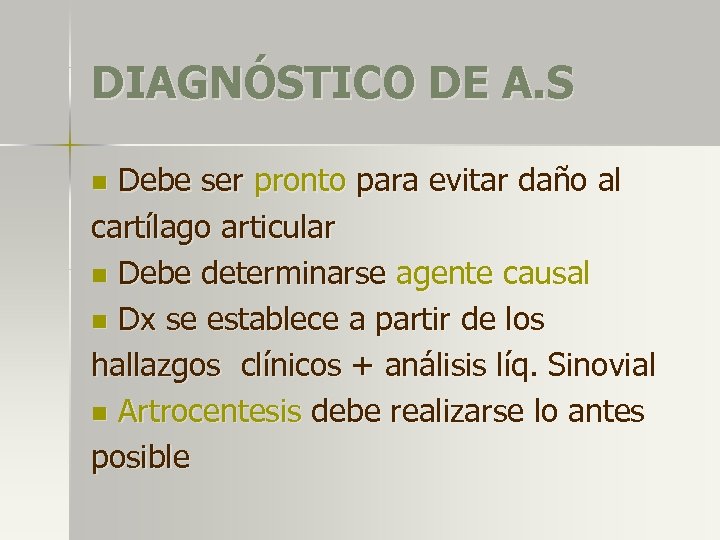 DIAGNÓSTICO DE A.S

Debe ser pronto para evitar daño al cartílago articular

Debe determinarse agente causal

Dx se establece a partir de los hallazgos clínicos + análisis líq. Sinovial

Artrocentesis debe realizarse lo antes posible